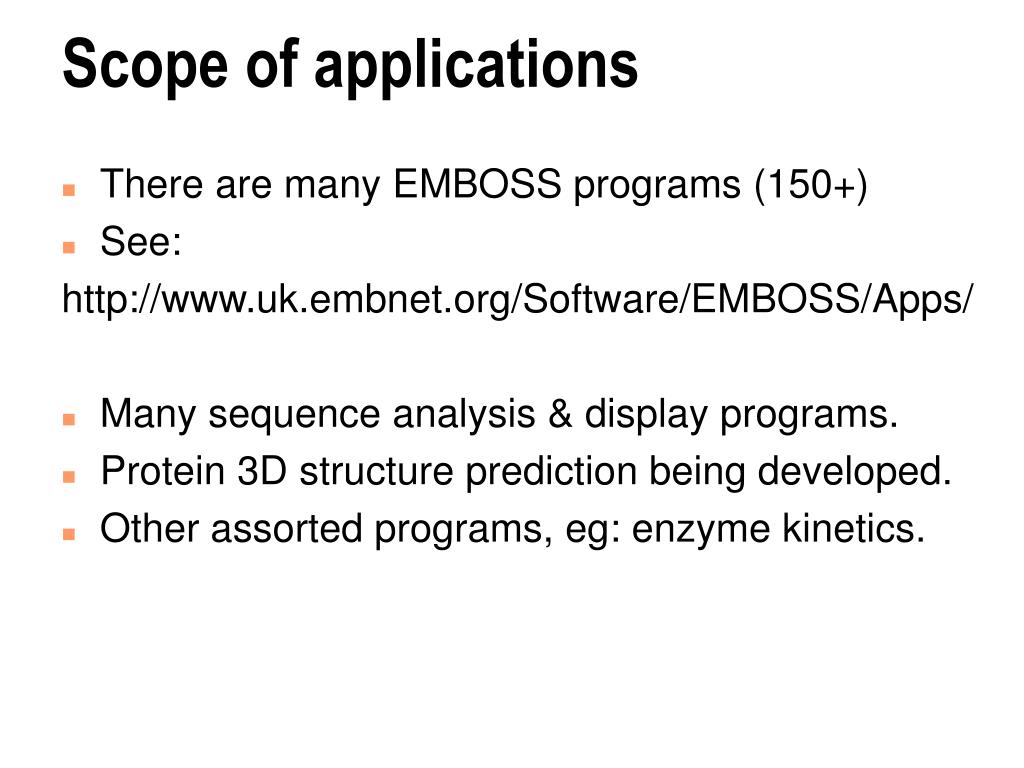 Scope of applications

There are many EMBOSS programs (150+)
See:
http://www.uk.embnet.org/Software/EMBOSS/Apps/

Many sequence analysis & display programs.
Protein 3D structure prediction being developed.
Other assorted programs, eg: enzyme kinetics.